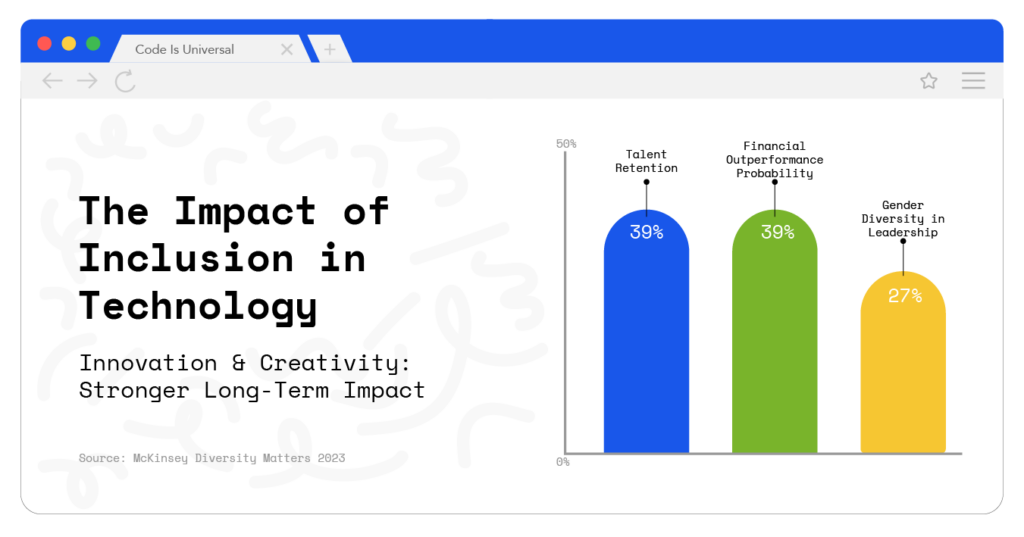 Code Is Universal

The Impact of Inclusion in Technology

Innovation & Creativity: Stronger Long-Term Impact

Source: McKinsey Diversity Matters 2023

50%

0%

Talent Retention
39%

Financial Outperformance Probability
39%

Gender Diversity in Leadership
27%